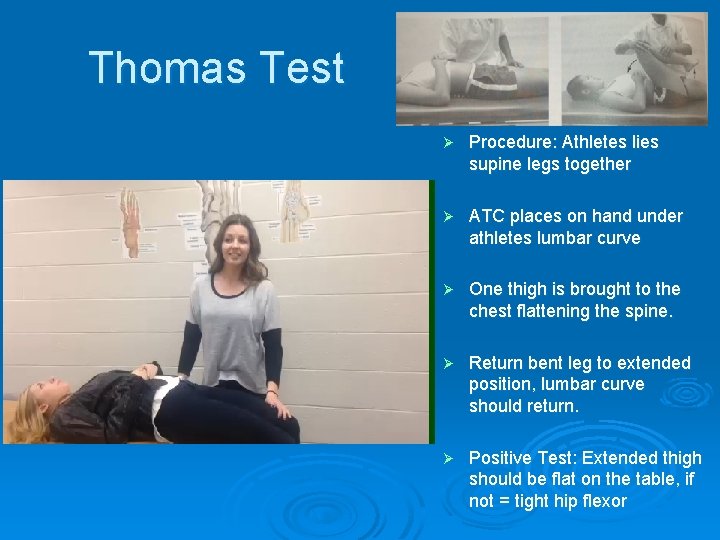 Thomas Test

➢ Procedure: Athletes lies supine legs together

➢ ATC places on hand under athletes lumbar curve

➢ One thigh is brought to the chest flattening the spine.

➢ Return bent leg to extended position, lumbar curve should return.

➢ Positive Test: Extended thigh should be flat on the table, if not = tight hip flexor